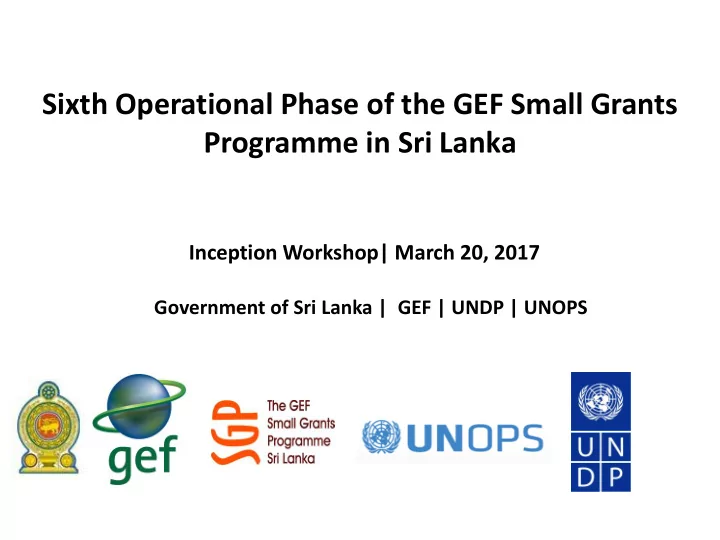 Sixth Operational Phase of the GEF Small Grants Programme in Sri Lanka

Inception Workshop| March 20, 2017

Government of Sri Lanka | GEF | UNDP | UNOPS

gef

SGP

The GEF Small Grants Programme Sri Lanka

UNOPS

U N D P